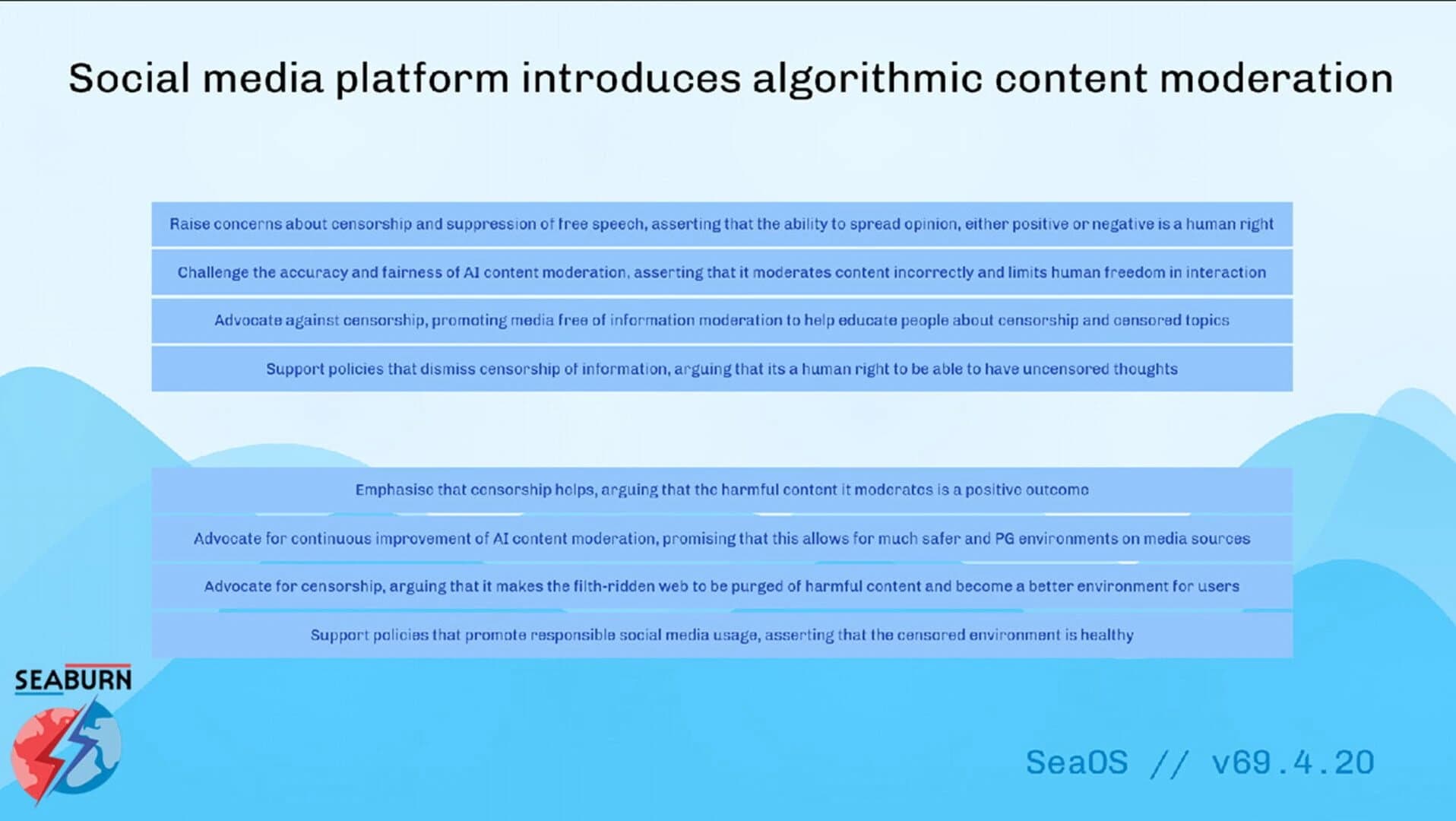 Social media platform introduces algorithmic content moderation

Raise concerns about censorship and suppression of free speech, asserting that the ability to spread opinion, either positive or negative is a human right

Challenge the accuracy and fairness of AI content moderation, asserting that it moderates content incorrectly and limits human freedom in interaction

Advocate against censorship, promoting media free of information moderation to help educate people about censorship and censored topics

Support policies that dismiss censorship of information, arguing that its a human right to be able to have uncensored thoughts

Emphasise that censorship helps, arguing that the harmful content it moderates is a positive outcome

Advocate for continuous improvement of AI content moderation, promising that this allows for much safer and PG environments on media sources

Advocate for censorship, arguing that it makes the filth-ridden web to be purged of harmful content and become a better environment for users

Support policies that promote responsible social media usage, asserting that the censored environment is healthy

SEABURN

SeaOS // v69.4.20